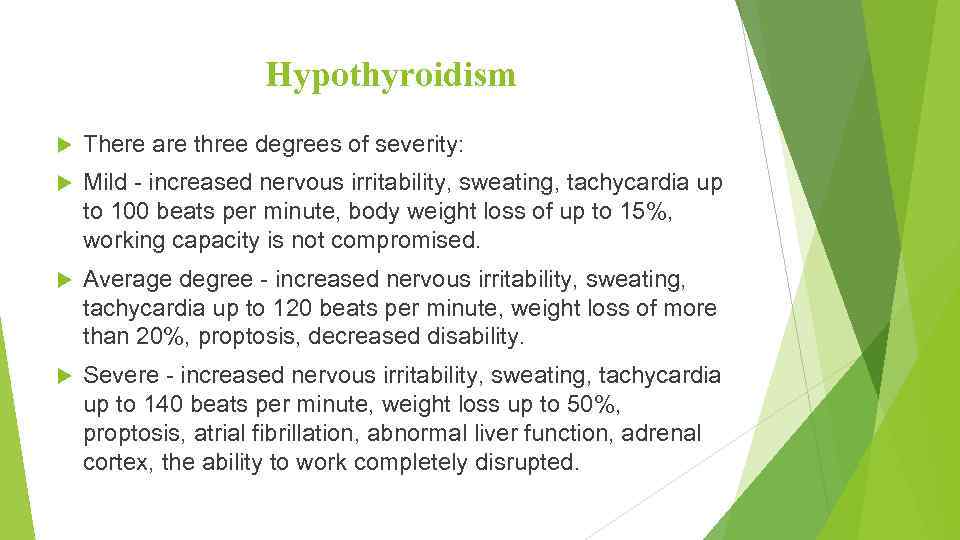 Hypothyroidism

There are three degrees of severity:

Mild - increased nervous irritability, sweating, tachycardia up to 100 beats per minute, body weight loss of up to 15%, working capacity is not compromised.

Average degree - increased nervous irritability, sweating, tachycardia up to 120 beats per minute, weight loss of more than 20%, proptosis, decreased disability.

Severe - increased nervous irritability, sweating, tachycardia up to 140 beats per minute, weight loss up to 50%, proptosis, atrial fibrillation, abnormal liver function, adrenal cortex, the ability to work completely disrupted.